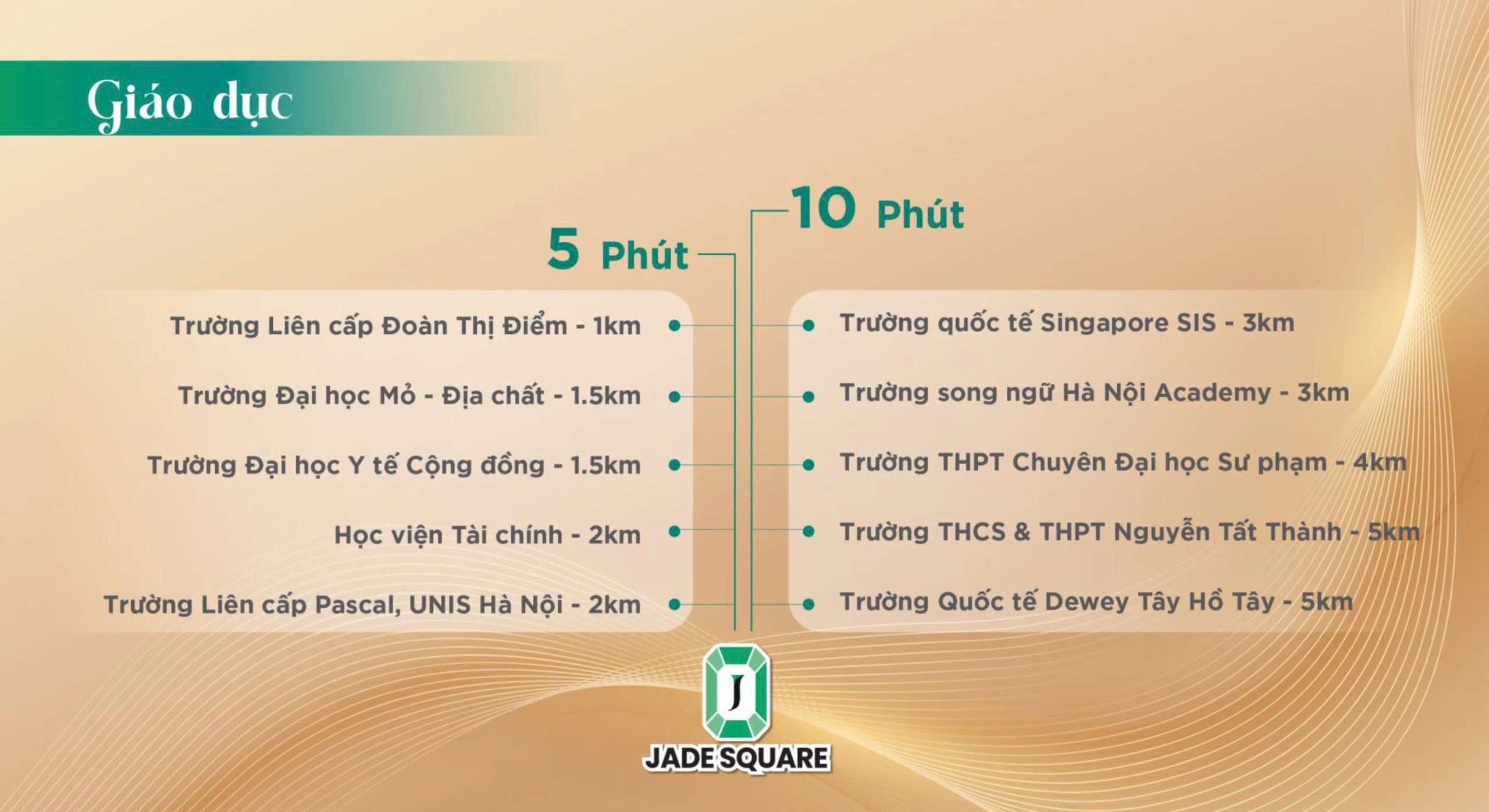 Giáo dục

5 Phút

Trường Liên cấp Đoàn Thị Điểm - 1km

Trường Đại học Mỏ - Địa chất - 1.5km

Trường Đại học Y tế Cộng đồng - 1.5km

Học viện Tài chính - 2km

Trường Liên cấp Pascal, UNIS Hà Nội - 2km

10 Phút

Trường quốc tế Singapore SIS - 3km

Trường song ngữ Hà Nội Academy - 3km

Trường THPT Chuyên Đại học Sư phạm - 4km

Trường THCS & THPT Nguyễn Tất Thành - 5km

Trường Quốc tế Dewey Tây Hồ Tây - 5km

J
JADE SQUARE